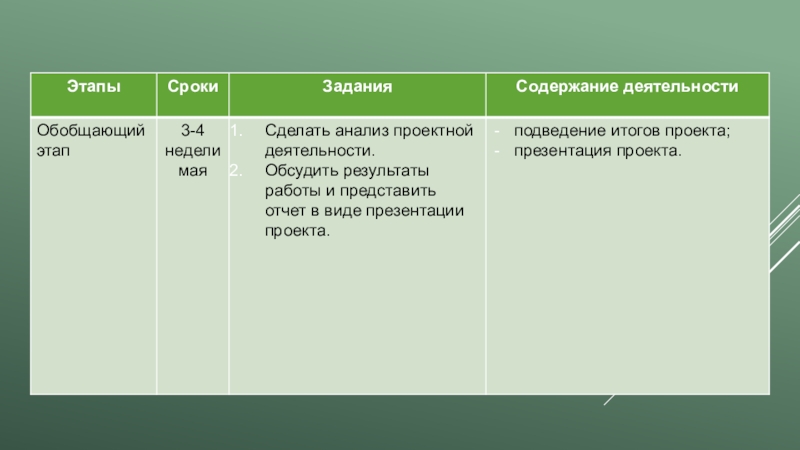 | Этапы | Сроки | Задания | Содержание деятельности |
|---|---|---|---|
| Обобщающий этап | 3-4 недели мая | 1. Сделать анализ проектной деятельности. 2. Обсудить результаты работы и представить отчет в виде презентации проекта. | - подведение итогов проекта; - презентация проекта. |